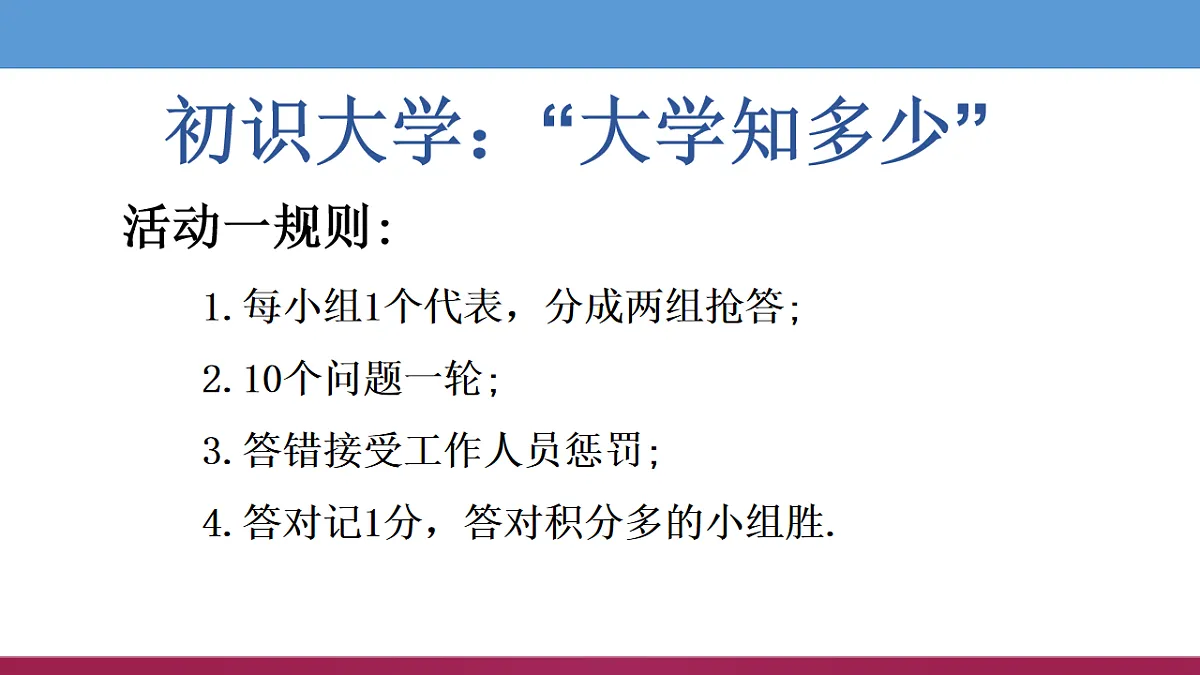 初识大学：“大学知多少”

活动一规则：

1. 每小组1个代表，分成两组抢答;

2. 10个问题一轮;

3. 答错接受工作人员惩罚;

4. 答对记1分，答对积分多的小组胜.